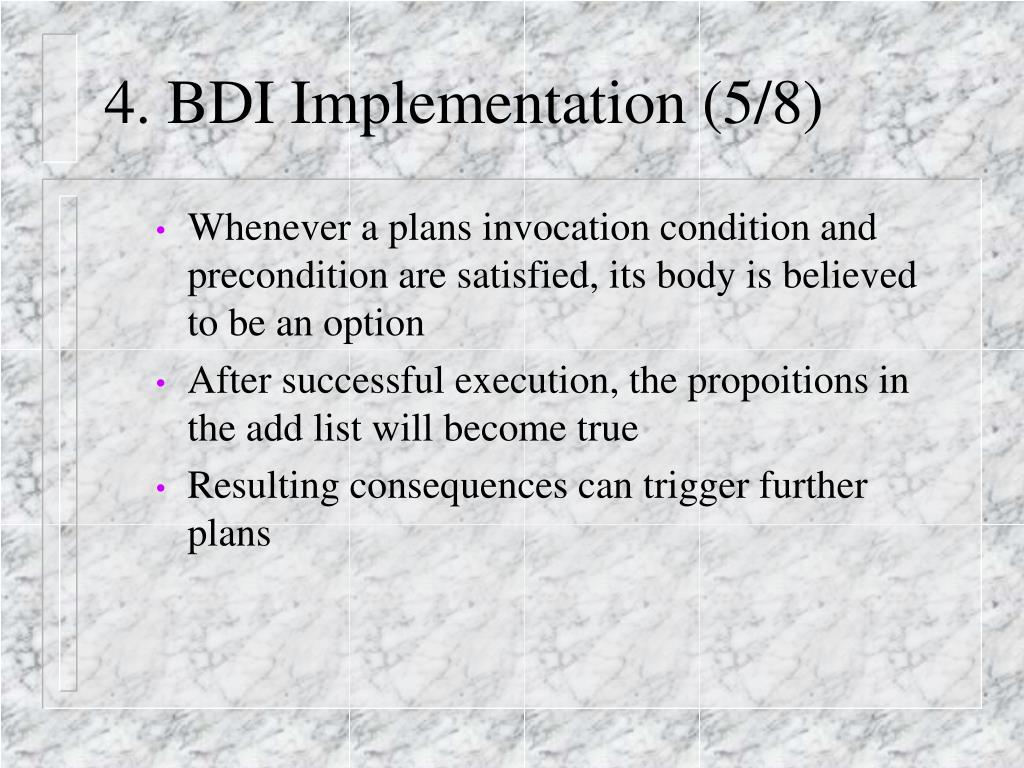 4. BDI Implementation (5/8)

• Whenever a plans invocation condition and precondition are satisfied, its body is believed to be an option
• After successful execution, the propoitions in the add list will become true
• Resulting consequences can trigger further plans